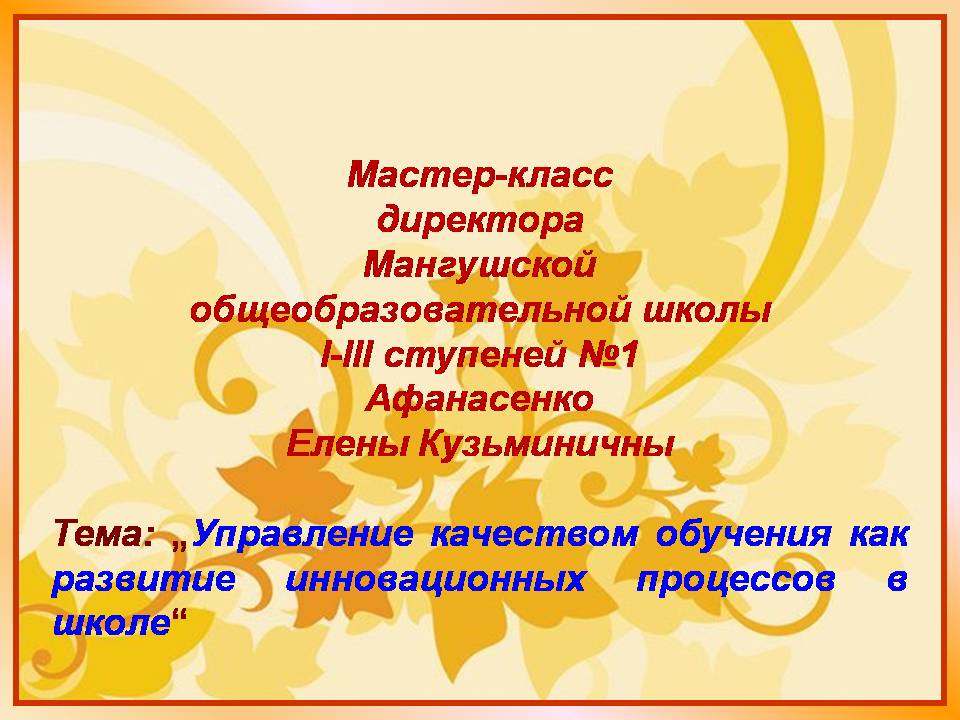 Мастер-класс
директора
Мангушской
общеобразовательной школы
I-III ступеней №1
Афанасенко
Елены Кузьминичны

Тема: „Управление качеством обучения как развитие инновационных процессов в школе“